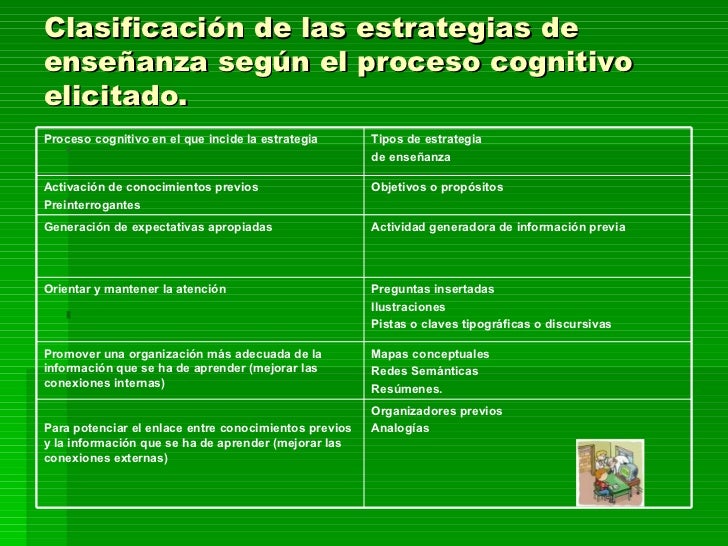 Clasificación de las estrategias de enseñanza según el proceso cognitivo elicitado.

| Proceso cognitivo en el que incide la estrategia | Tipos de estrategia de enseñanza |
|---|---|
| Activación de conocimientos previos Preinterrogantes | Objetivos o propósitos |
| Generación de expectativas apropiadas | Actividad generadora de información previa |
| Orientar y mantener la atención | Preguntas insertadas Ilustraciones Pistas o claves tipográficas o discursivas |
| Promover una organización más adecuada de la información que se ha de aprender (mejorar las conexiones internas) | Mapas conceptuales Redes Semánticas Resúmenes. |
| Para potenciar el enlace entre conocimientos previos y la información que se ha de aprender (mejorar las conexiones externas) | Organizadores previos Analogías |